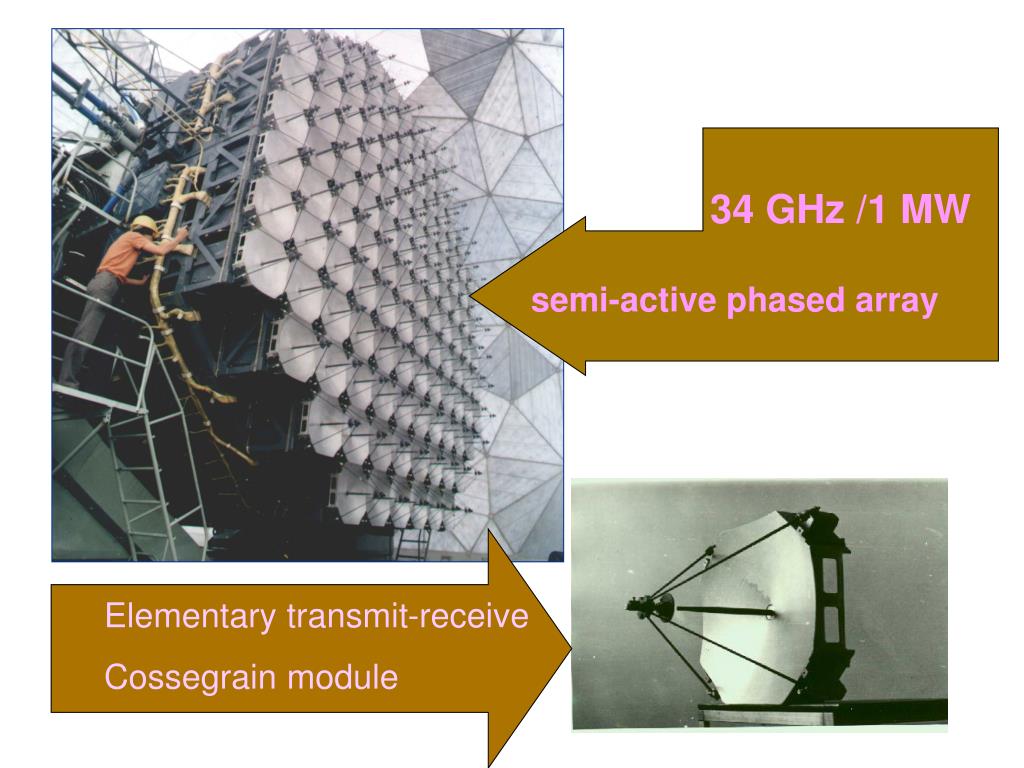 34 GHz /1 MW

semi-active phased array

Elementary transmit-receive

Cossegrain module